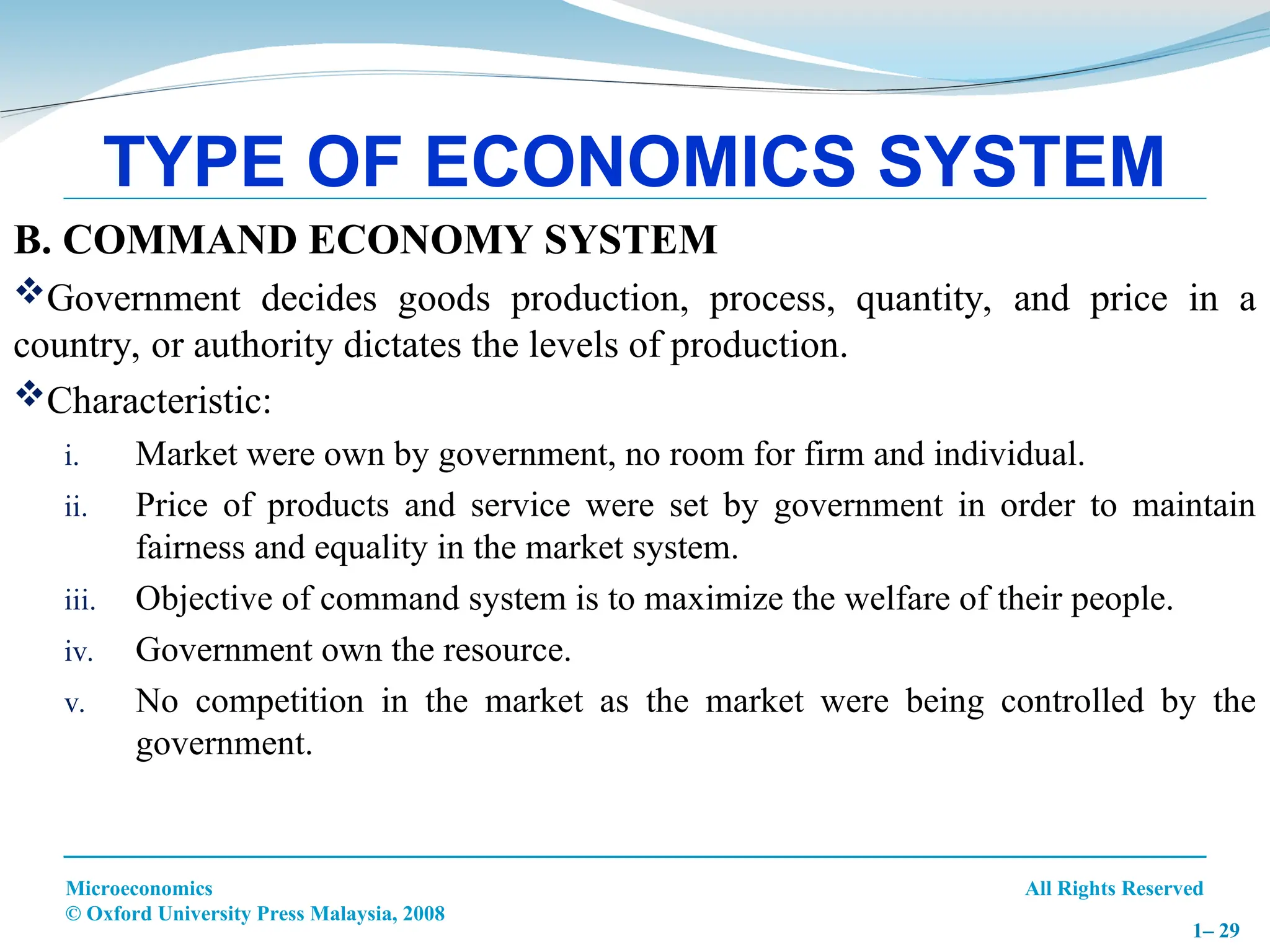 TYPE OF ECONOMICS SYSTEM

B. COMMAND ECONOMY SYSTEM

❖Government decides goods production, process, quantity, and price in a country, or authority dictates the levels of production.

❖Characteristic:

i. Market were own by government, no room for firm and individual.

ii. Price of products and service were set by government in order to maintain fairness and equality in the market system.

iii. Objective of command system is to maximize the welfare of their people.

iv. Government own the resource.

v. No competition in the market as the market were being controlled by the government.

Microeconomics
© Oxford University Press Malaysia, 2008

All Rights Reserved

1– 29